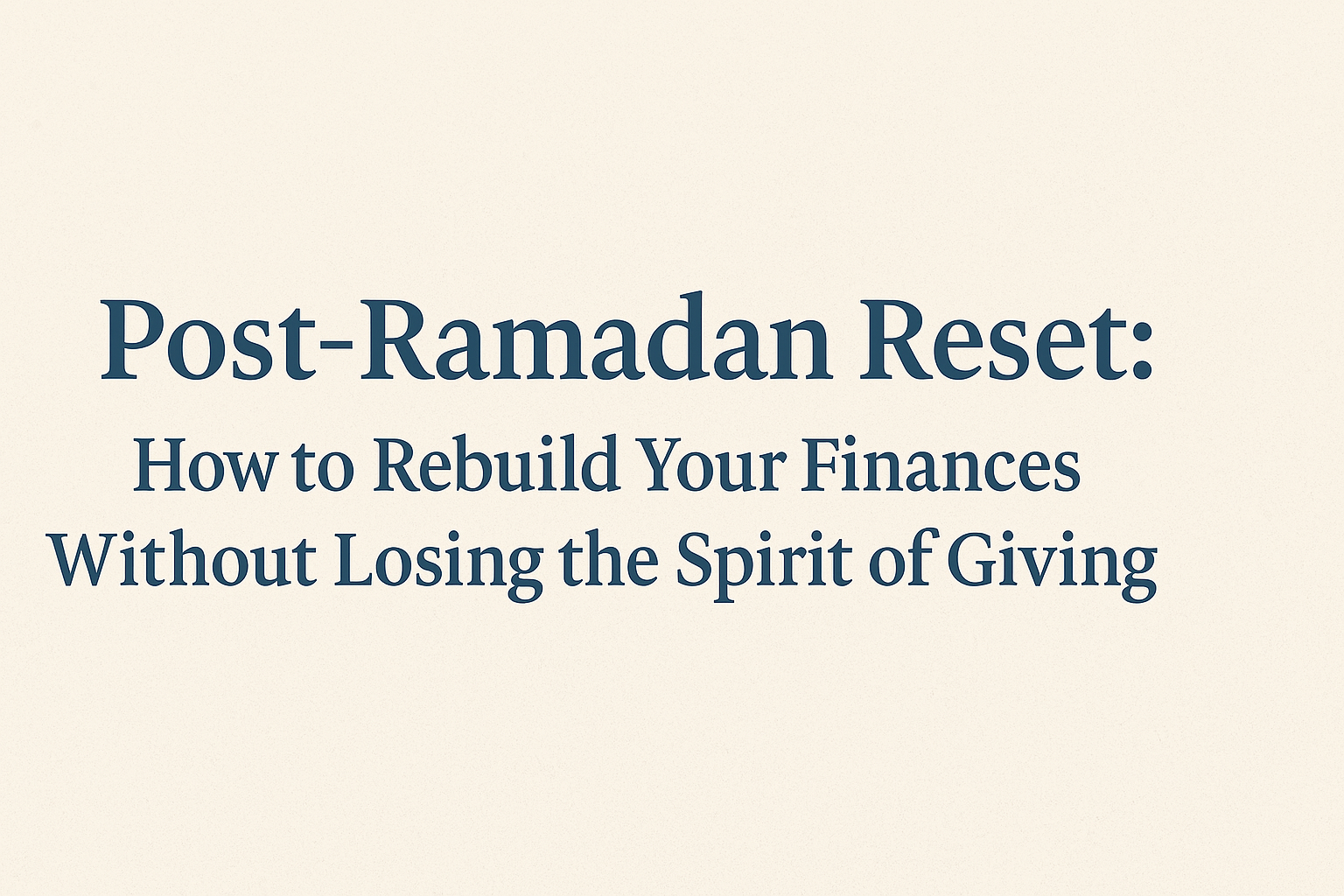 Post-Ramadan Reset:

How to Rebuild Your Finances Without Losing the Spirit of Giving